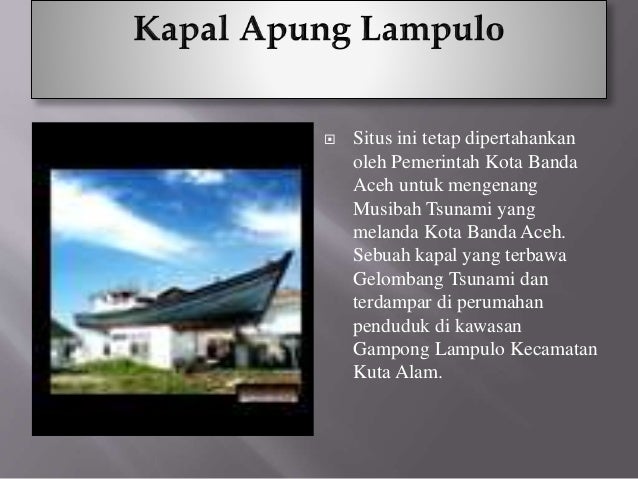 Kapal Apung Lampulo

Situs ini tetap dipertahankan oleh Pemerintah Kota Banda Aceh untuk mengenang Musibah Tsunami yang melanda Kota Banda Aceh. Sebuah kapal yang terbawa Gelombang Tsunami dan terdampar di perumahan penduduk di kawasan Gampong Lampulo Kecamatan Kuta Alam.